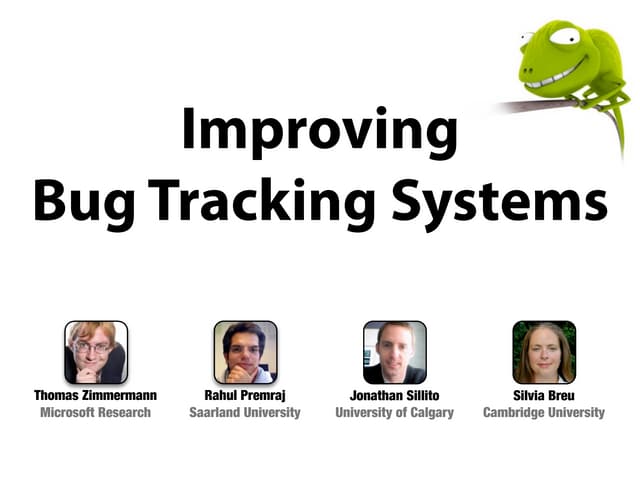 Improving
Bug Tracking Systems

Thomas Zimmermann
Microsoft Research

Rahul Premraj
Saarland University

Jonathan Sillito
University of Calgary

Silvia Breu
Cambridge University